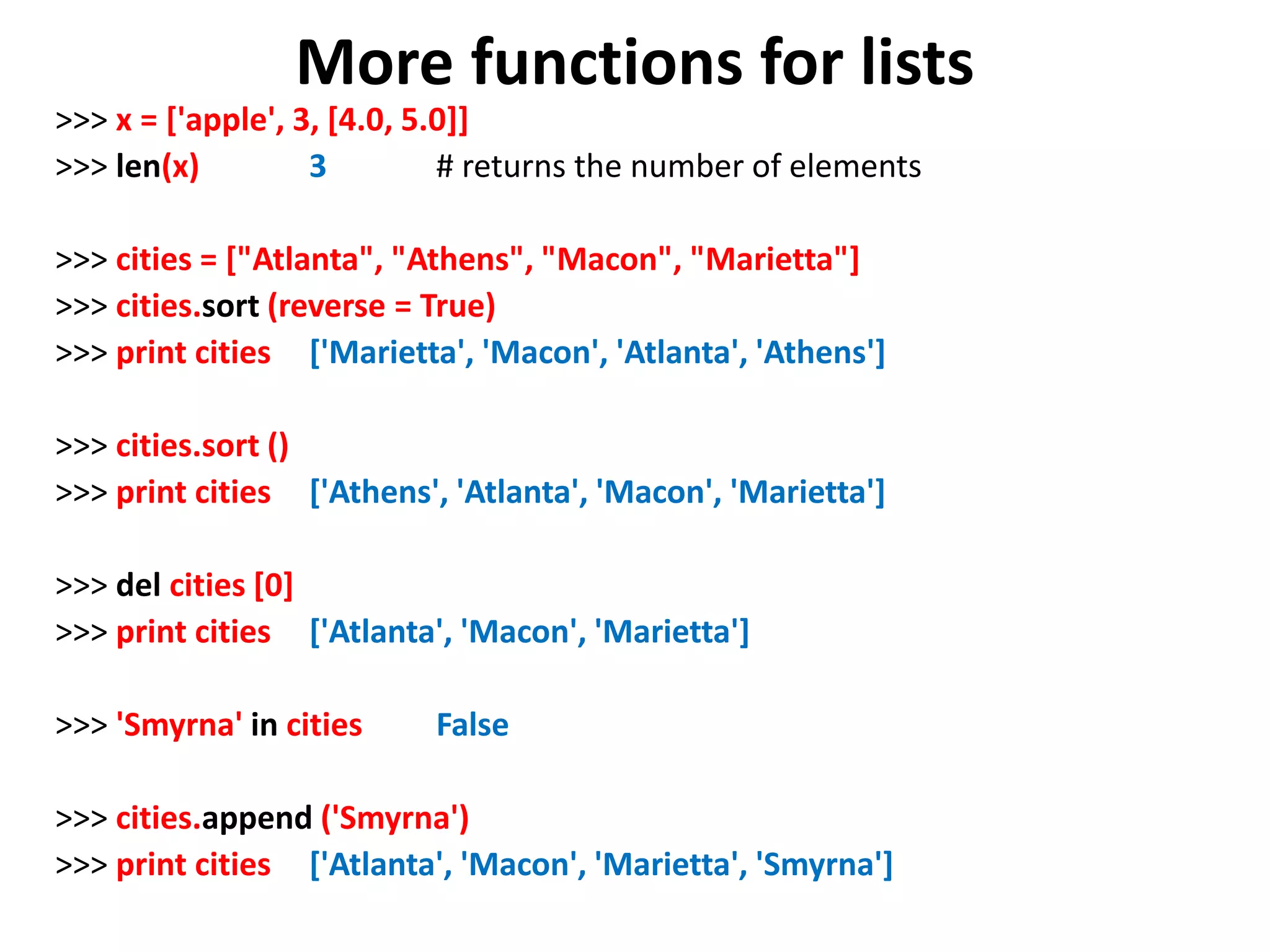 More functions for lists

>>> x = ['apple', 3, [4.0, 5.0]]
>>> len(x) 3 # returns the number of elements

>>> cities = ["Atlanta", "Athens", "Macon", "Marietta"]
>>> cities.sort (reverse = True)
>>> print cities ['Marietta', 'Macon', 'Atlanta', 'Athens']

>>> cities.sort ()
>>> print cities ['Athens', 'Atlanta', 'Macon', 'Marietta']

>>> del cities [0]
>>> print cities ['Atlanta', 'Macon', 'Marietta']

>>> 'Smyrna' in cities False

>>> cities.append ('Smyrna')
>>> print cities ['Atlanta', 'Macon', 'Marietta', 'Smyrna']